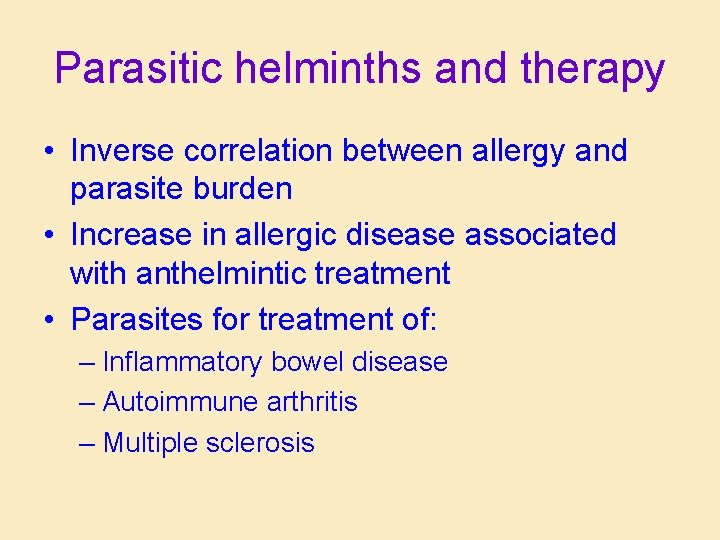 Parasitic helminths and therapy

• Inverse correlation between allergy and parasite burden
• Increase in allergic disease associated with anthelmintic treatment
• Parasites for treatment of:
– Inflammatory bowel disease
– Autoimmune arthritis
– Multiple sclerosis